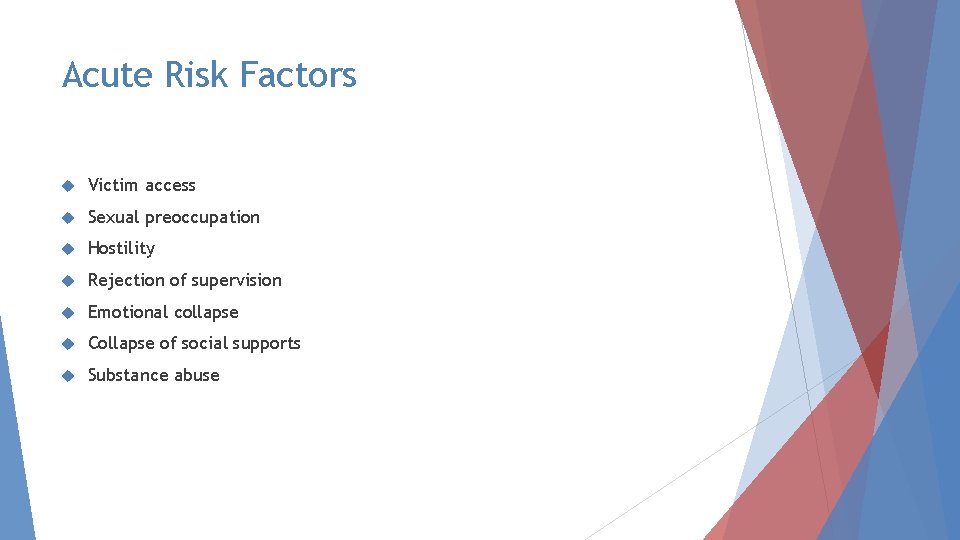 Acute Risk Factors

Victim access

Sexual preoccupation

Hostility

Rejection of supervision

Emotional collapse

Collapse of social supports

Substance abuse